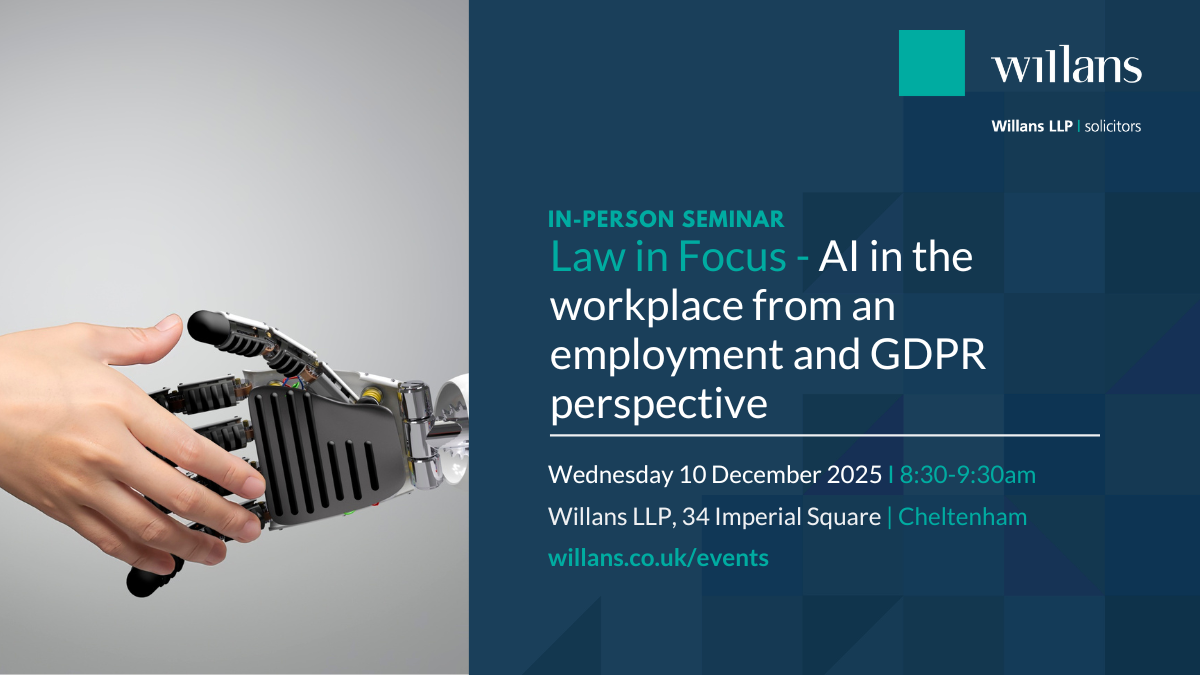 willans

Willans LLP | solicitors

IN-PERSON SEMINAR

Law in Focus - AI in the workplace from an employment and GDPR perspective

Wednesday 10 December 2025 | 8:30-9:30am

Willans LLP, 34 Imperial Square | Cheltenham

willans.co.uk/events